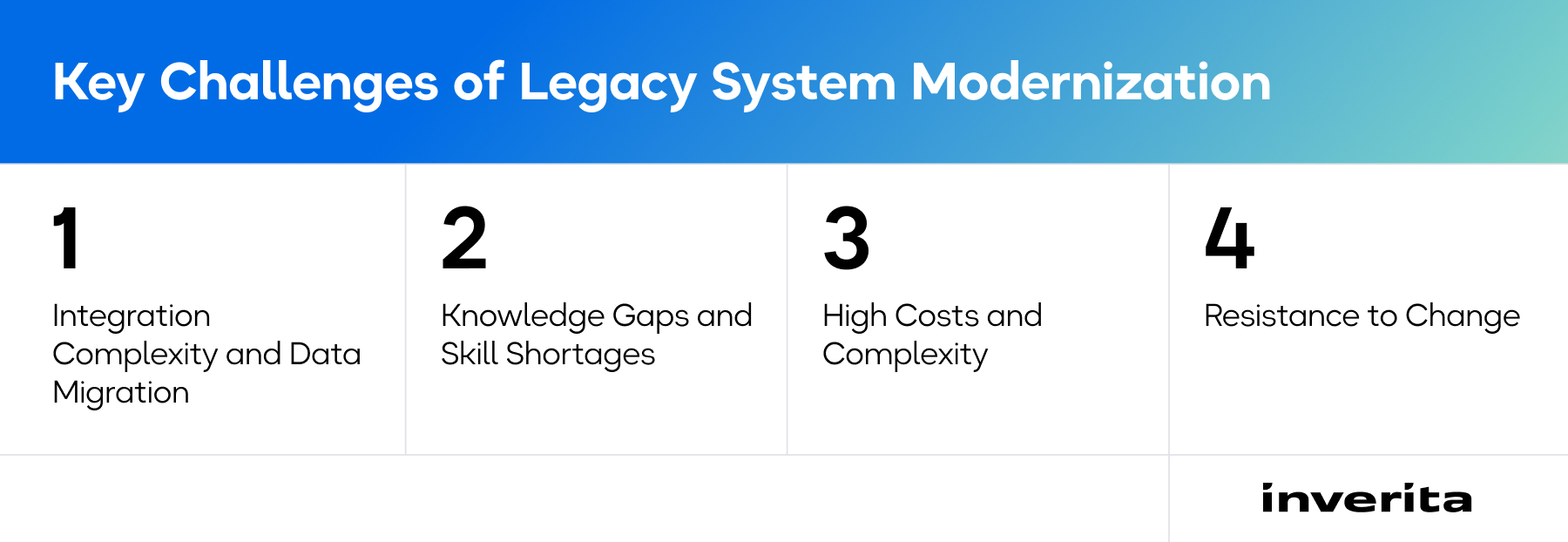 Key Challenges of Legacy System Modernization

1
Integration Complexity and Data Migration

2
Knowledge Gaps and Skill Shortages

3
High Costs and Complexity

4
Resistance to Change

inverita